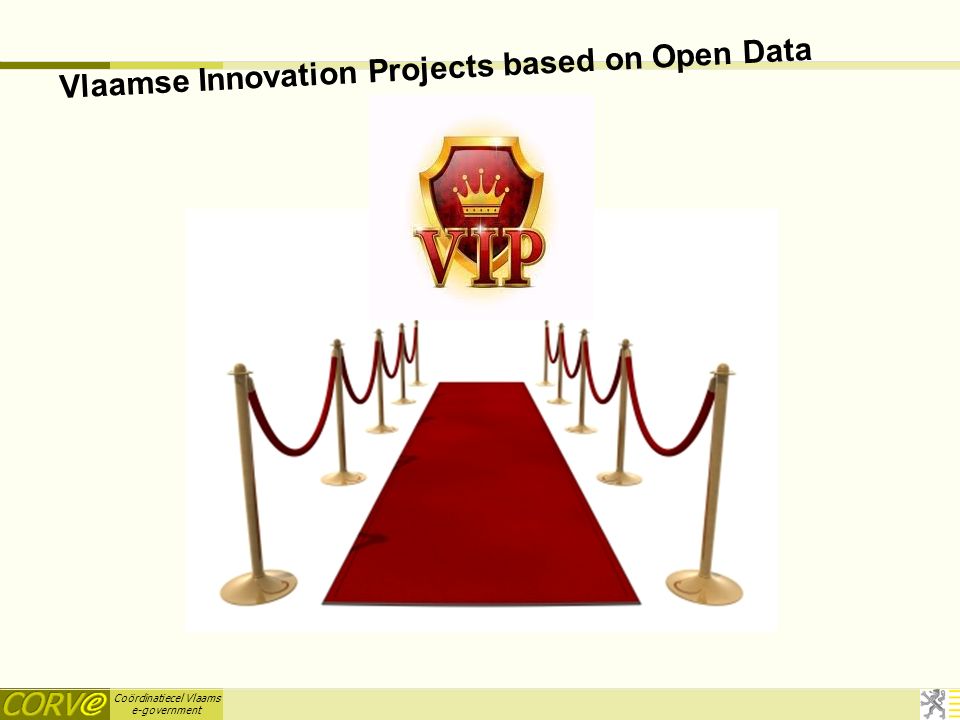 Vlaamse Innovation Projects based on Open Data

VIP

CORVe Coördinatiecel Vlaams e-government